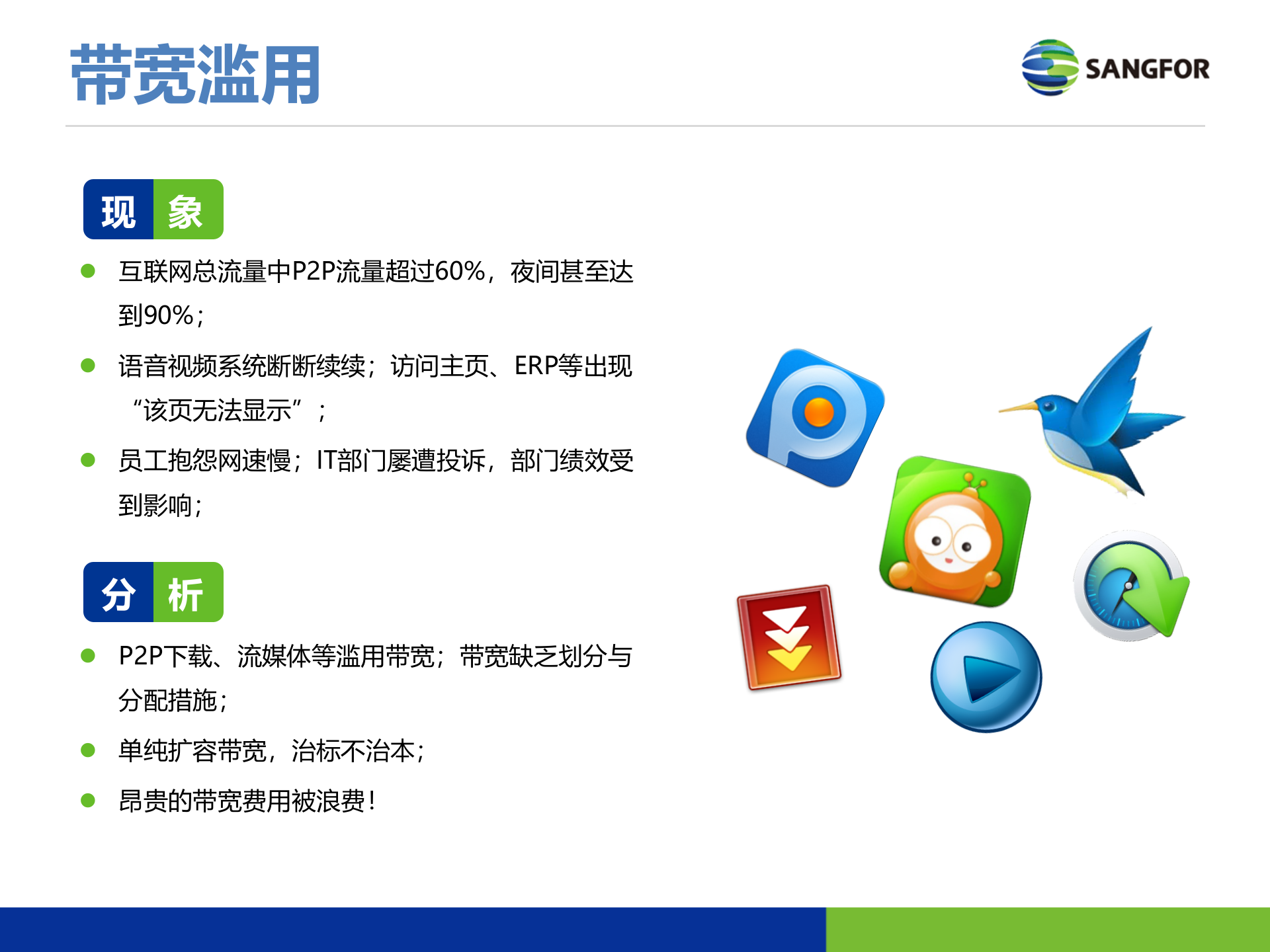 带宽滥用

SANGFOR

现 象

互联网总流量中P2P流量超过60%，夜间甚至达到90%；

语音视频系统断断续续；访问主页、ERP等出现“该页无法显示”；

员工抱怨网速慢；IT部门屡遭投诉，部门绩效受到影响；

分 析

P2P下载、流媒体等滥用带宽；带宽缺乏划分与分配措施；

单纯扩容带宽，治标不治本；

昂贵的带宽费用被浪费！